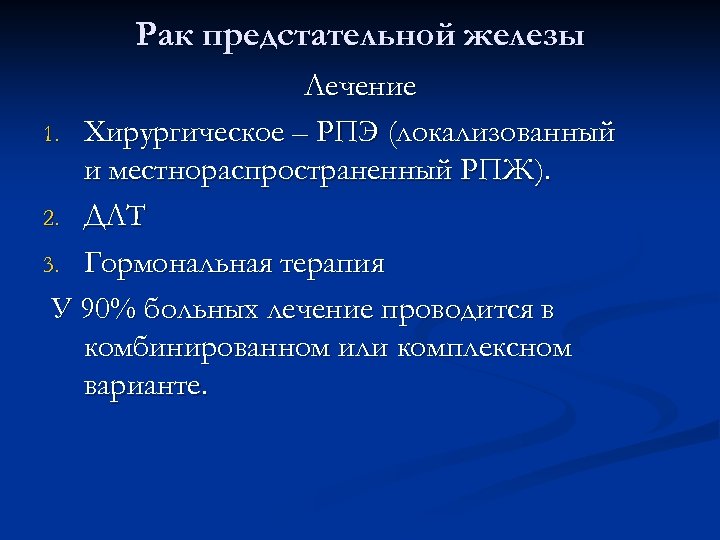 Рак предстательной железы

Лечение

1. Хирургическое – РПЭ (локализованный и местнораспространенный РПЖ).
2. ДЛТ
3. Гормональная терапия

У 90% больных лечение проводится в комбинированном или комплексном варианте.